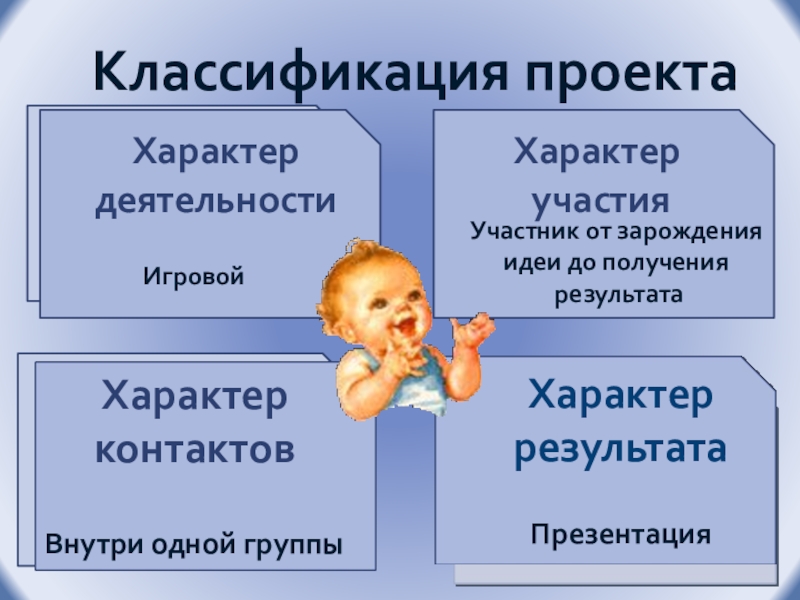 Классификация проекта

Характер деятельности

Игровой

Характер участия

Участник от зарождения идеи до получения результата

Характер контактов

Внутри одной группы

Характер результата

Презентация